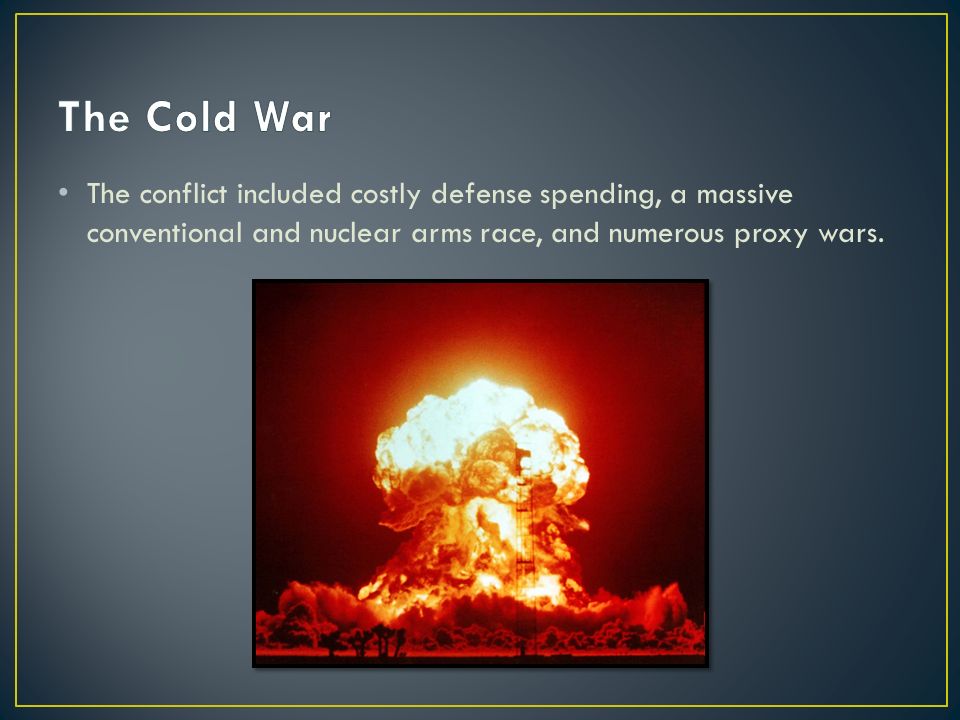 The Cold War

• The conflict included costly defense spending, a massive conventional and nuclear arms race, and numerous proxy wars.